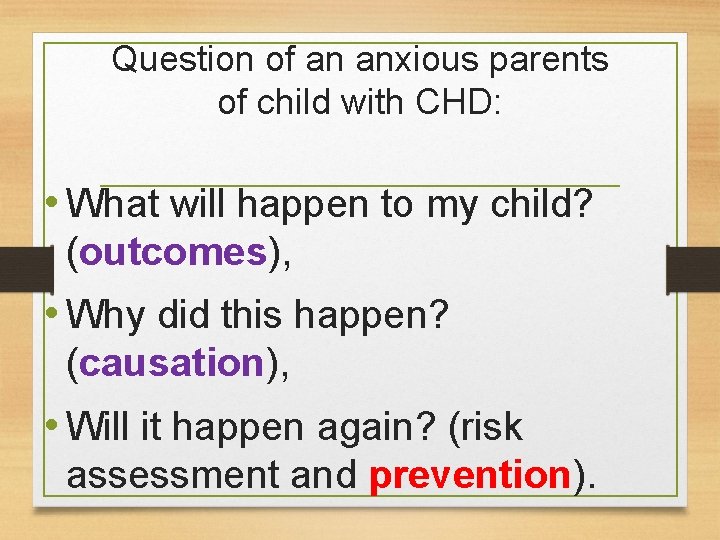 Question of an anxious parents of child with CHD:

• What will happen to my child? (outcomes),

• Why did this happen? (causation),

• Will it happen again? (risk assessment and prevention).